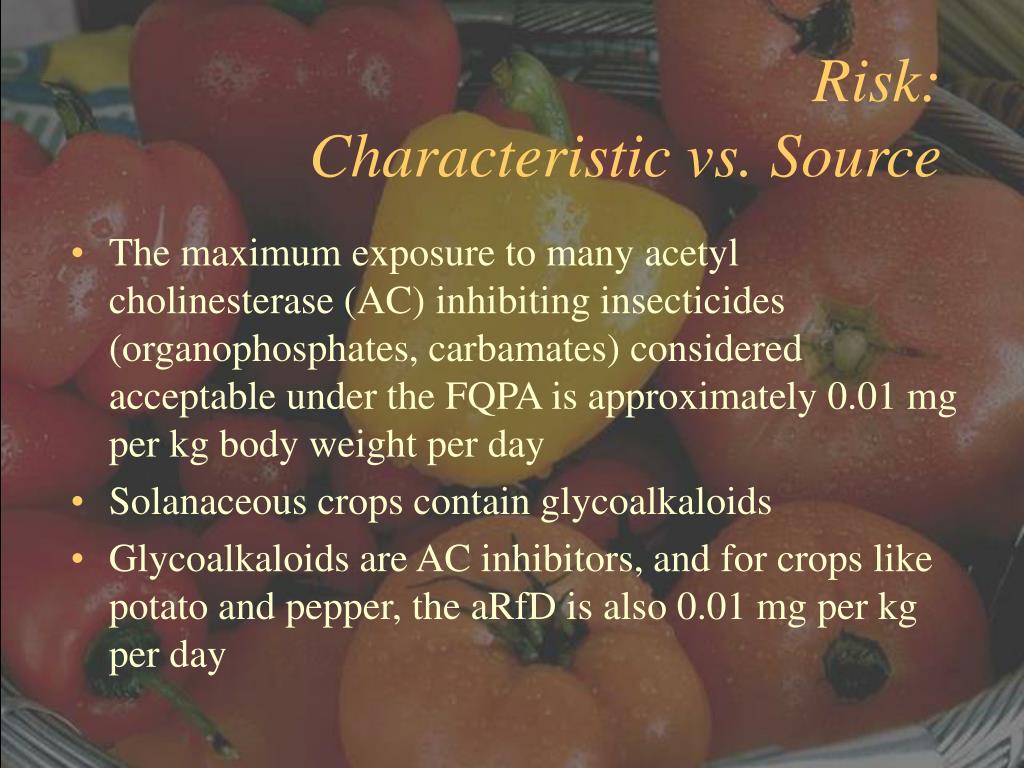 Risk:
Characteristic vs. Source

• The maximum exposure to many acetyl cholinesterase (AC) inhibiting insecticides (organophosphates, carbamates) considered acceptable under the FQPA is approximately 0.01 mg per kg body weight per day
• Solanaceous crops contain glycoalkaloids
• Glycoalkaloids are AC inhibitors, and for crops like potato and pepper, the aRfD is also 0.01 mg per kg per day